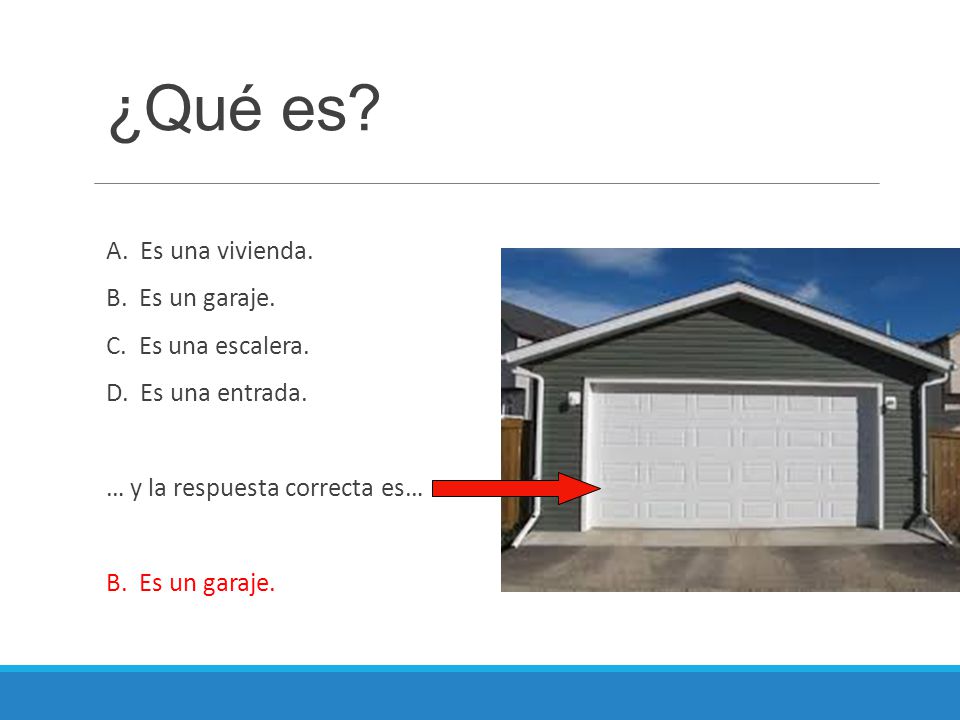 ¿Qué es?

A. Es una vivienda.

B. Es un garaje.

C. Es una escalera.

D. Es una entrada.

… y la respuesta correcta es…

B. Es un garaje.